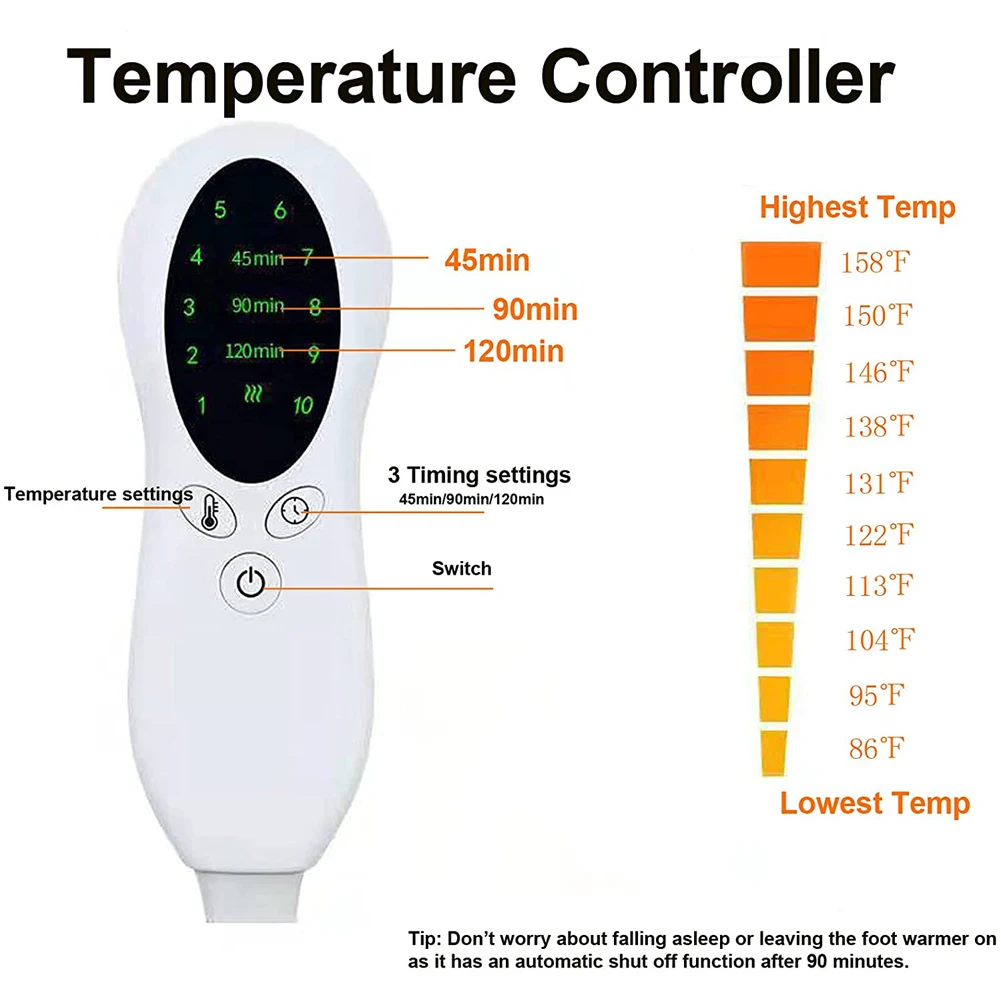 Temperature Controller

5 6
4 45min 7
3 90min 8
2 120min 9
1 10

45min
90min
120min

Temperature settings

3 Timing settings
45min/90min/120min

Switch

Highest Temp
158℉
150℉
146℉
138℉
131℉
122℉
113℉
104℉
95℉
86℉
Lowest Temp

Tip: Don't worry about falling asleep or leaving the foot warmer on as it has an automatic shut off function after 90 minutes.